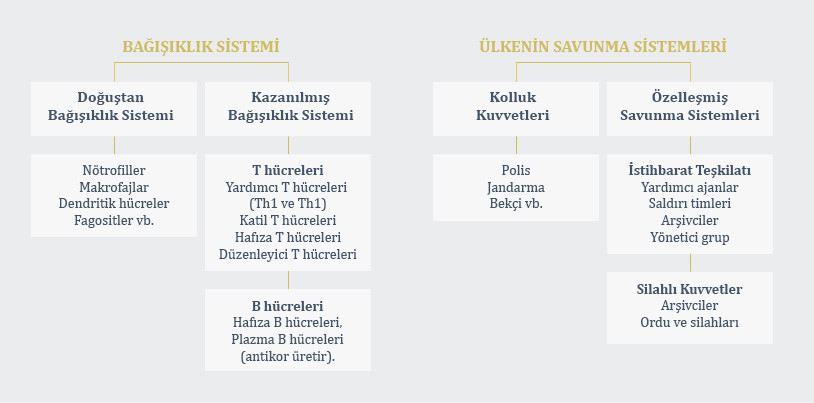 BAĞIŞIKLIK SİSTEMİ

Doğuştan Bağışıklık Sistemi

Nötrofiller
Makrofajlar
Dendritik hücreler
Fagositler vb.

Kazanılmış Bağışıklık Sistemi

T hücreleri
Yardımcı T hücreleri (Th1 ve Th1)
Katil T hücreleri
Hafıza T hücreleri
Düzenleyici T hücreleri

B hücreleri
Hafıza B hücreleri,
Plazma B hücreleri (antikor üretir).

ÜLKENİN SAVUNMA SİSTEMLERİ

Kolluk Kuvvetleri

Polis
Jandarma
Bekçi vb.

Özelleşmiş Savunma Sistemleri

İstihbarat Teşkilatı
Yardımcı ajanlar
Saldırı timleri
Arşivciler
Yönetici grup

Silahlı Kuvvetler
Arşivciler
Ordu ve silahları